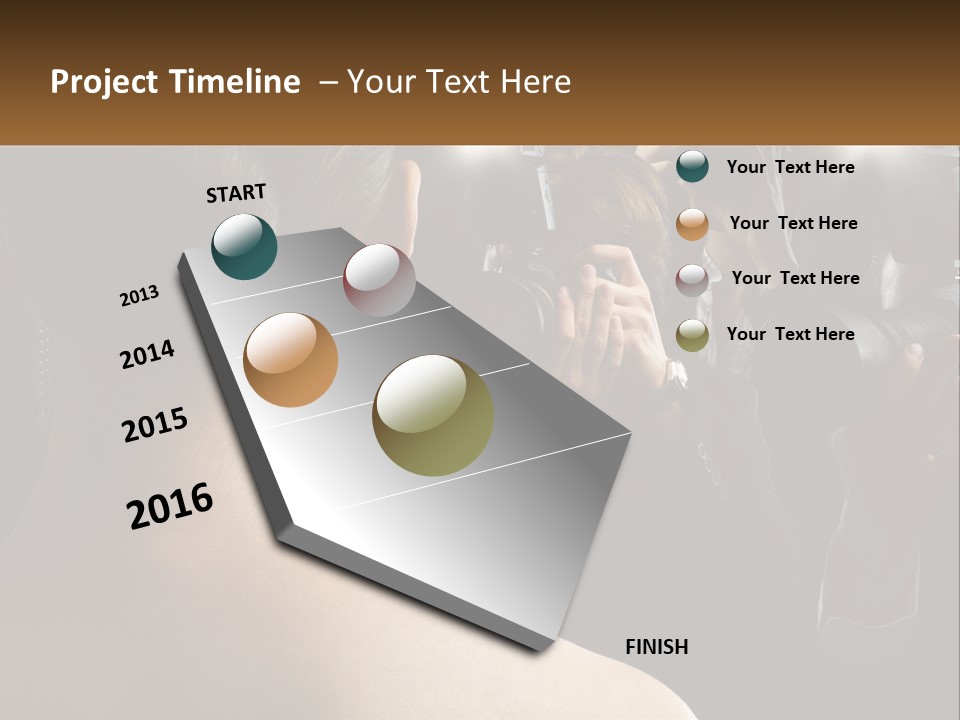 Project Timeline – Your Text Here

START

2013

2014

2015

2016

FINISH

Your Text Here

Your Text Here

Your Text Here

Your Text Here